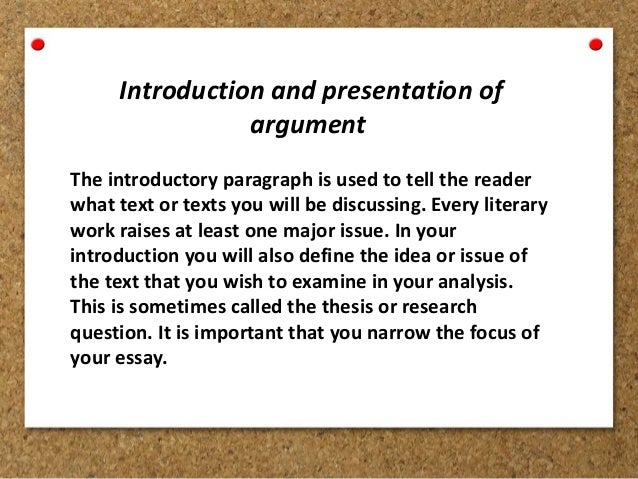 Introduction and presentation of argument

The introductory paragraph is used to tell the reader what text or texts you will be discussing. Every literary work raises at least one major issue. In your introduction you will also define the idea or issue of the text that you wish to examine in your analysis. This is sometimes called the thesis or research question. It is important that you narrow the focus of your essay.